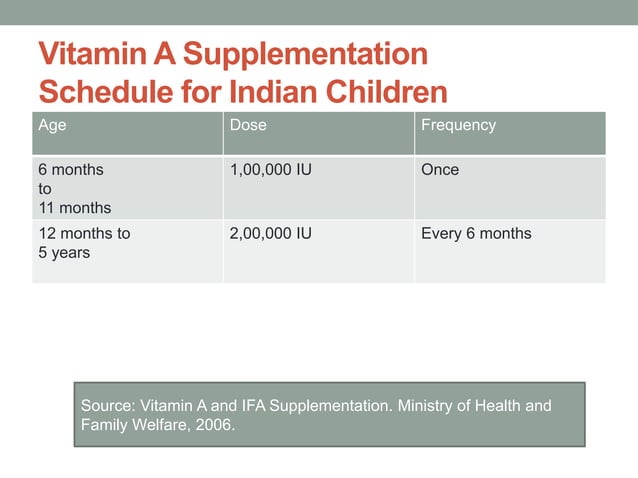 Vitamin A Supplementation Schedule for Indian Children

| Age | Dose | Frequency |
|---|---|---|
| 6 months to 11 months | 1,00,000 IU | Once |
| 12 months to 5 years | 2,00,000 IU | Every 6 months |

Source: Vitamin A and IFA Supplementation. Ministry of Health and Family Welfare, 2006.